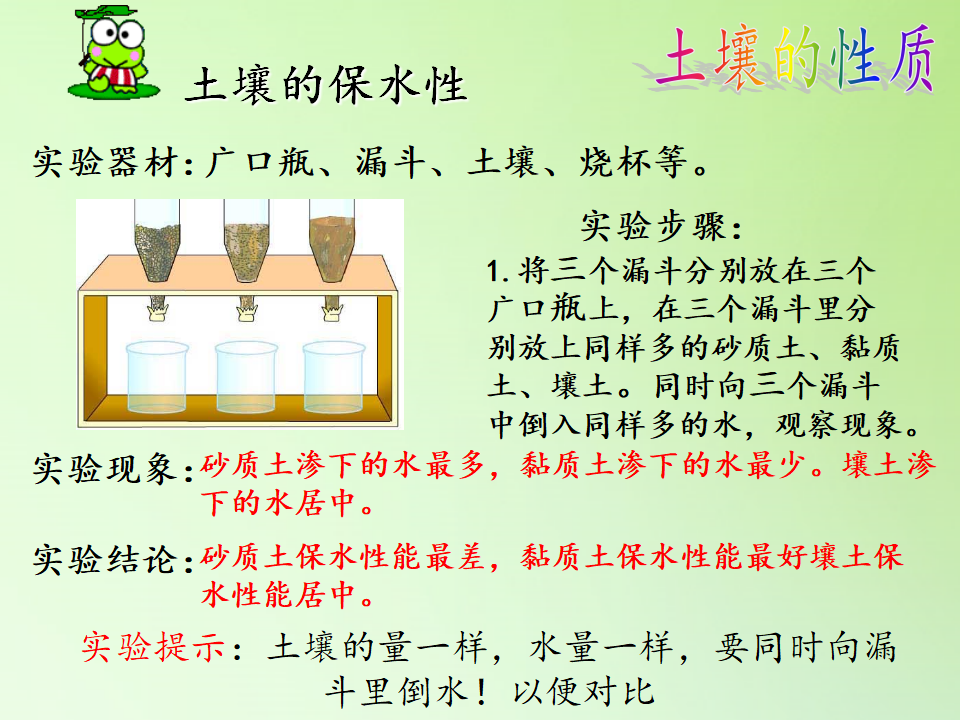 土壤的保水性

土壤的性质

实验器材：广口瓶、漏斗、土壤、烧杯等。

实验步骤：

1. 将三个漏斗分别放在三个广口瓶上，在三个漏斗里分别放上同样多的砂质土、黏质土、壤土。同时向三个漏斗中倒入同样多的水，观察现象。

实验现象：砂质土渗下的水最多，黏质土渗下的水最少。壤土渗下的水居中。

实验结论：砂质土保水性能最差，黏质土保水性能最好壤土保水性能居中。

实验提示：土壤的量一样，水量一样，要同时向漏斗里倒水！以便对比